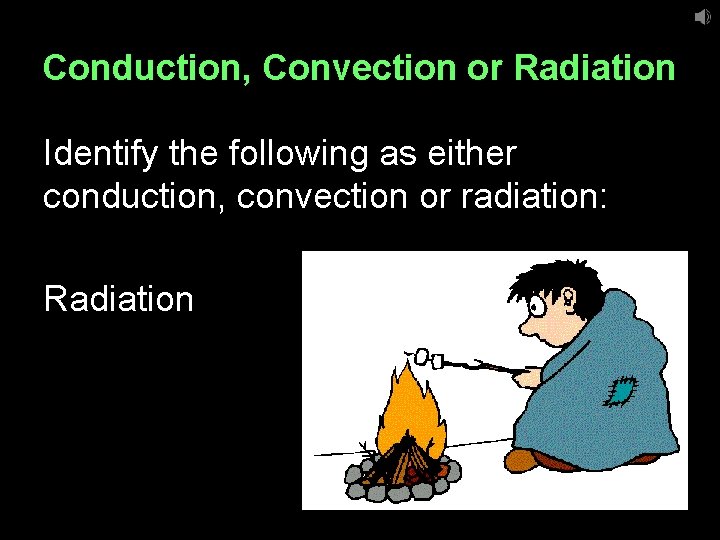 Conduction, Convection or Radiation

Identify the following as either conduction, convection or radiation:

Radiation